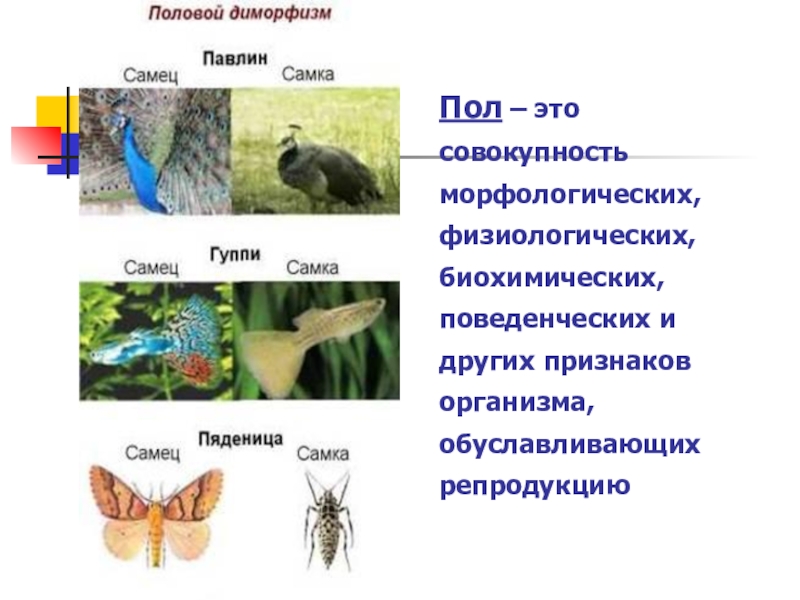 Половой диморфизм

Павлин
Самец
Самка

Гуппи
Самец
Самка

Пяденица
Самец
Самка

Пол – это совокупность морфологических, физиологических, биохимических, поведенческих и других признаков организма, обуславливающих репродукцию